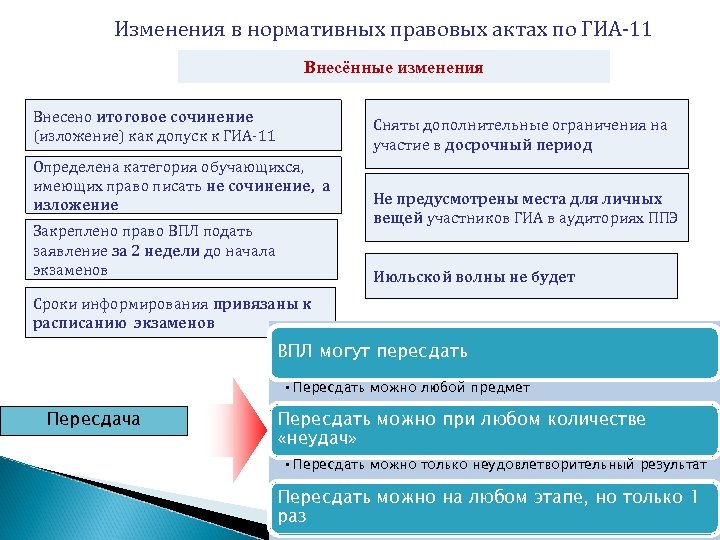 Изменения в нормативных правовых актах по ГИА-11

Внесённые изменения

Внесено итоговое сочинение (изложение) как допуск к ГИА-11

Определена категория обучающихся, имеющих право писать не сочинение, а изложение

Закреплено право ВПЛ подать заявление за 2 недели до начала экзаменов

Сроки информирования привязаны к расписанию экзаменов

Сняты дополнительные ограничения на участие в досрочный период

Не предусмотрены места для личных вещей участников ГИА в аудиториях ППЭ

Июльской волны не будет

Пересдача

ВПЛ могут пересдать

• Пересдать можно любой предмет

Пересдать можно при любом количестве «неудач»

• Пересдать можно только неудовлетворительный результат

Пересдать можно на любом этапе, но только 1 раз